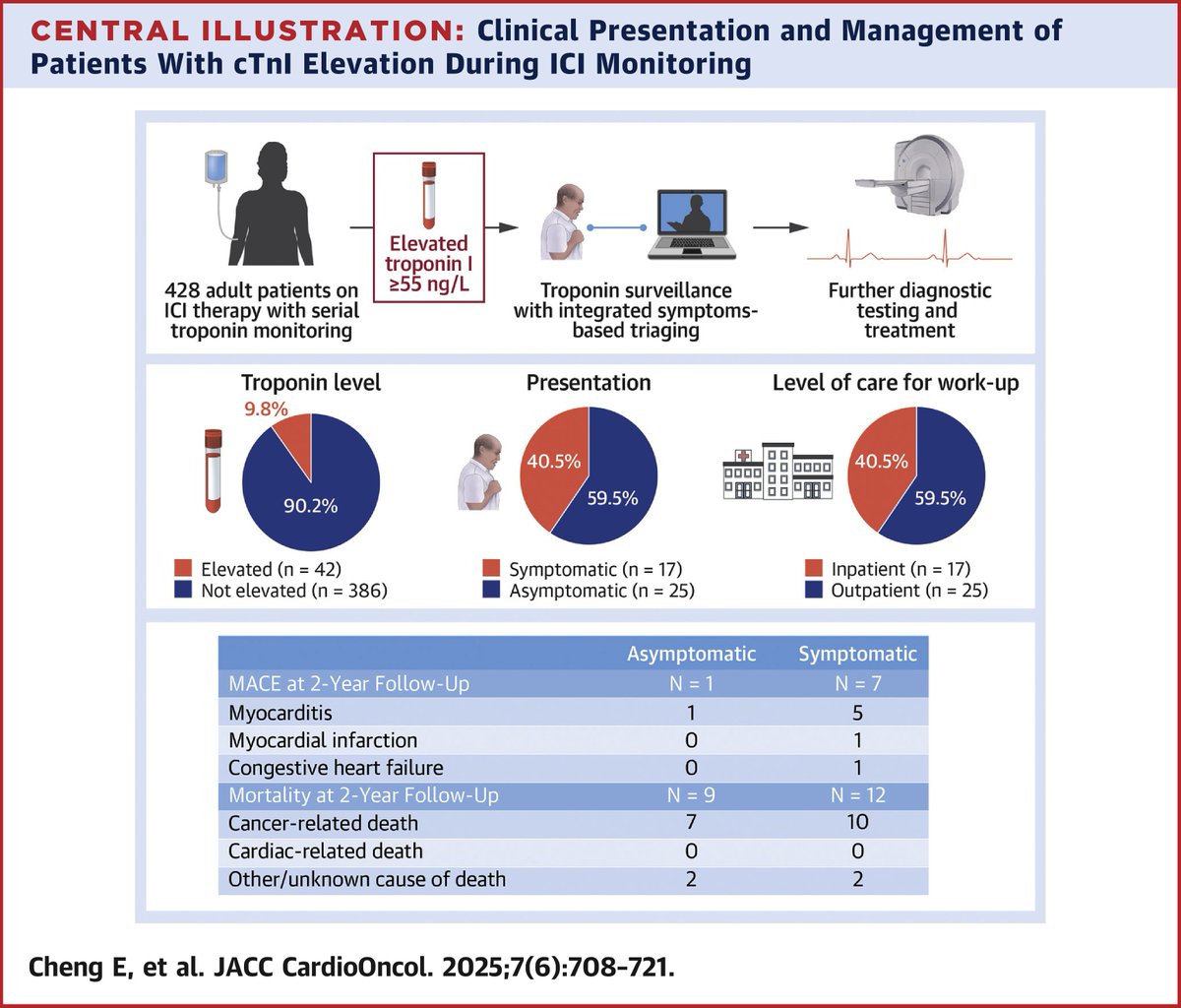 CENTRAL ILLUSTRATION: Clinical Presentation and Management of Patients With cTnI Elevation During ICI Monitoring

428 adult patients on ICI therapy with serial troponin monitoring

Elevated troponin I ≥55 ng/L

Troponin surveillance with integrated symptoms-based triaging

Further diagnostic testing and treatment

Troponin level

9.8%

90.2%

Elevated (n = 42)
Not elevated (n = 386)

Presentation

40.5%

59.5%

Symptomatic (n = 17)
Asymptomatic (n = 25)

Level of care for work-up

40.5%

59.5%

Inpatient (n = 17)
Outpatient (n = 25)

| | Asymptomatic | Symptomatic |
|---|---|---|
| MACE at 2-Year Follow-Up | N = 1 | N = 7 |
| Myocarditis | 1 | 5 |
| Myocardial infarction | 0 | 1 |
| Congestive heart failure | 0 | 1 |
| Mortality at 2-Year Follow-Up | N = 9 | N = 12 |
| Cancer-related death | 7 | 10 |
| Cardiac-related death | 0 | 0 |
| Other/unknown cause of death | 2 | 2 |

Cheng E, et al. JACC CardioOncol. 2025;7(6):708-721.